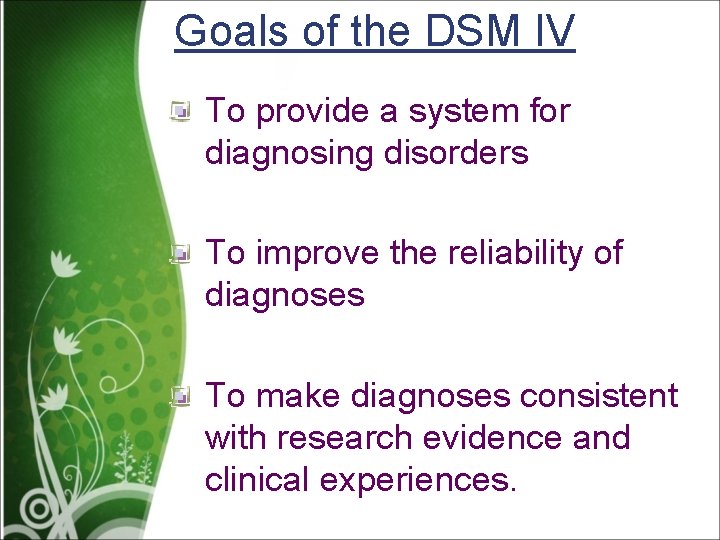 Goals of the DSM IV

To provide a system for diagnosing disorders

To improve the reliability of diagnoses

To make diagnoses consistent with research evidence and clinical experiences.